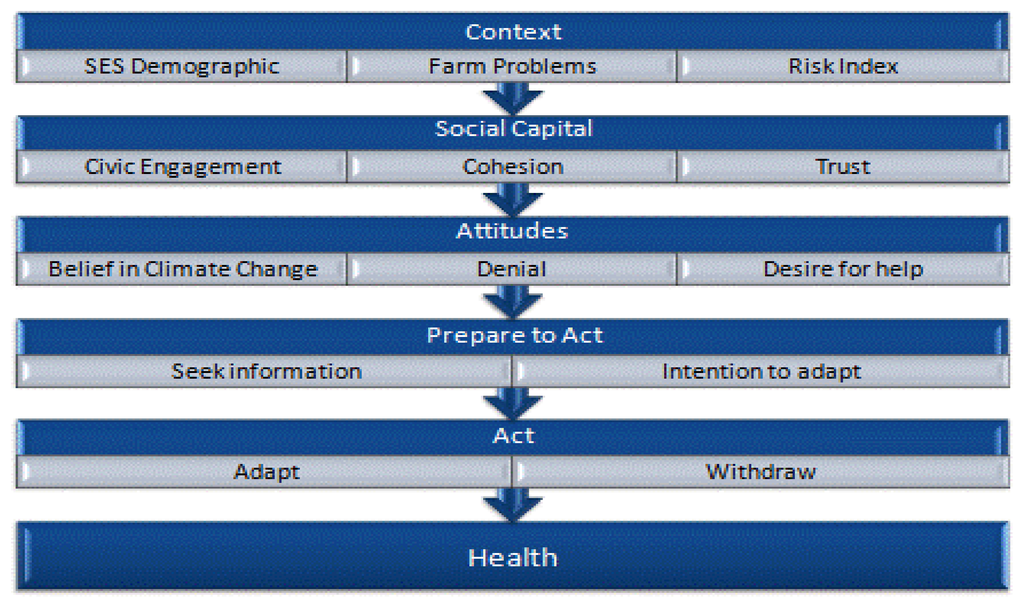 Context

SES Demographic

Farm Problems

Risk Index

Social Capital

Civic Engagement

Cohesion

Trust

Attitudes

Belief in Climate Change

Denial

Desire for help

Prepare to Act

Seek information

Intention to adapt

Act

Adapt

Withdraw

Health